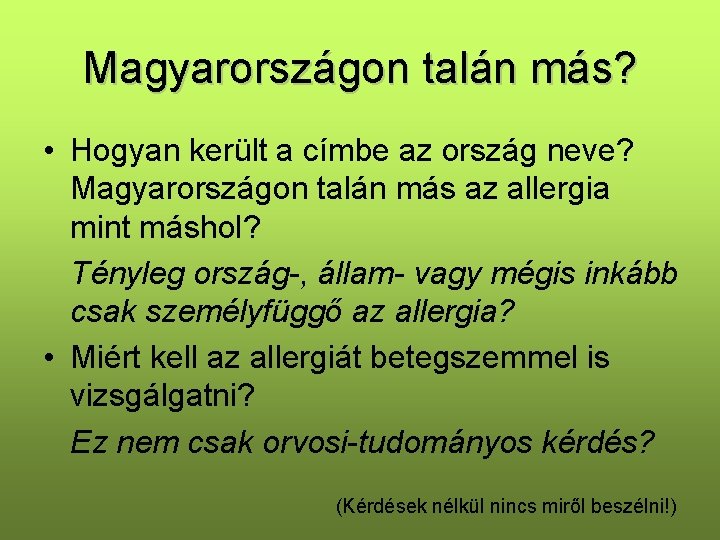 Magyarországon talán más?

• Hogyan került a címbe az ország neve? Magyarországon talán más az allergia mint máshol?

Tényleg ország-, állam- vagy mégis inkább csak személyfüggő az allergia?

• Miért kell az allergiát betegszemmel is vizsgálgatni?

Ez nem csak orvosi-tudományos kérdés?

(Kérdések nélkül nincs miről beszélni!)